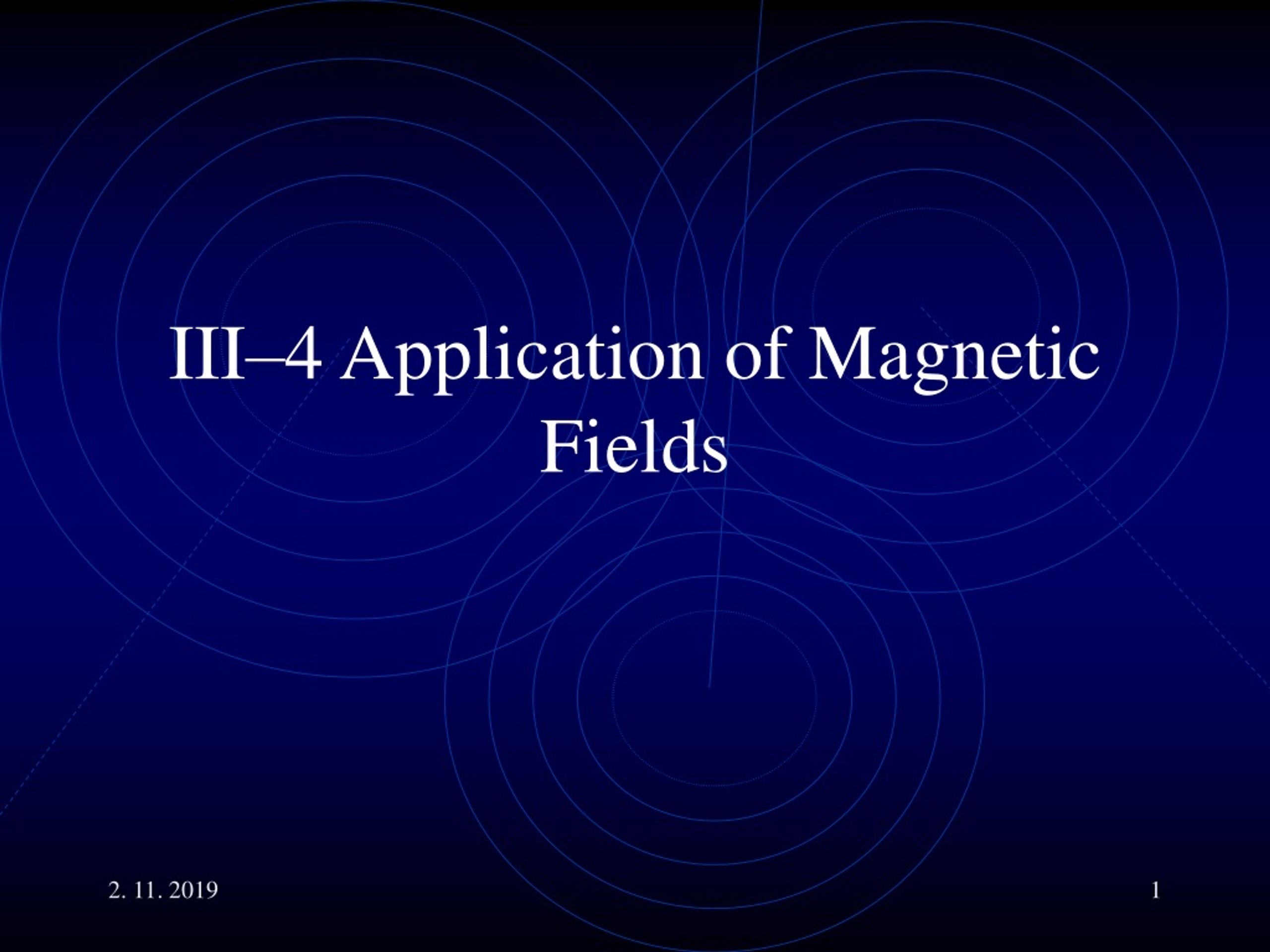 III–4 Application of Magnetic Fields

2. 11. 2019

1